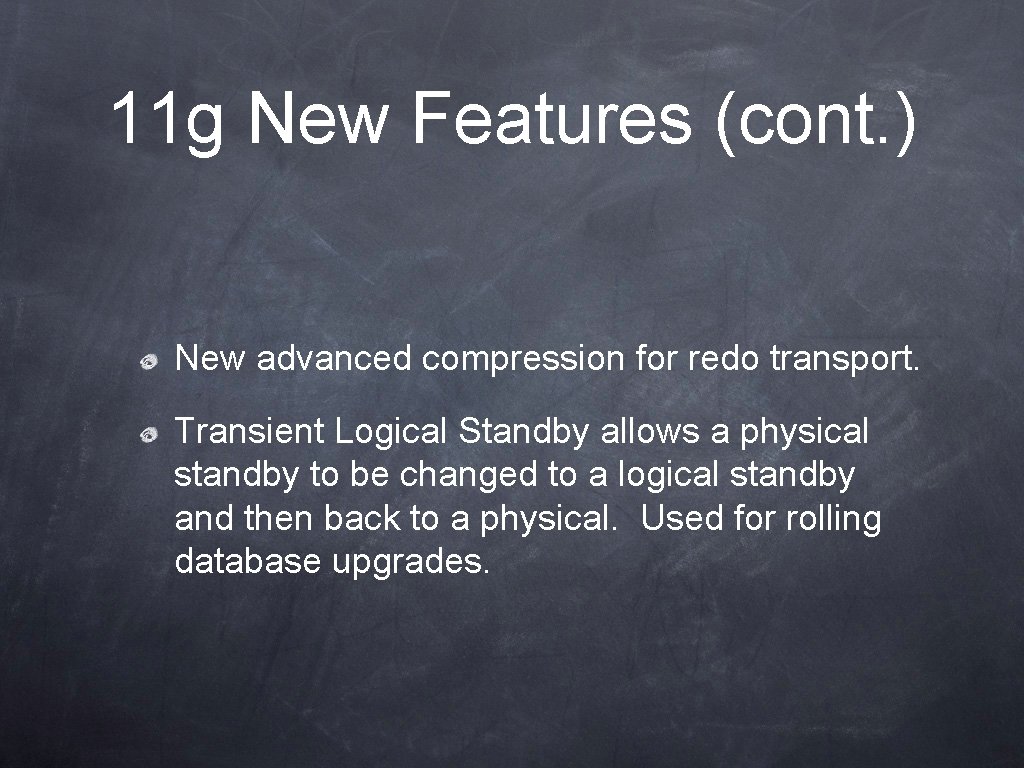 11g New Features (cont.)

New advanced compression for redo transport.

Transient Logical Standby allows a physical standby to be changed to a logical standby and then back to a physical. Used for rolling database upgrades.